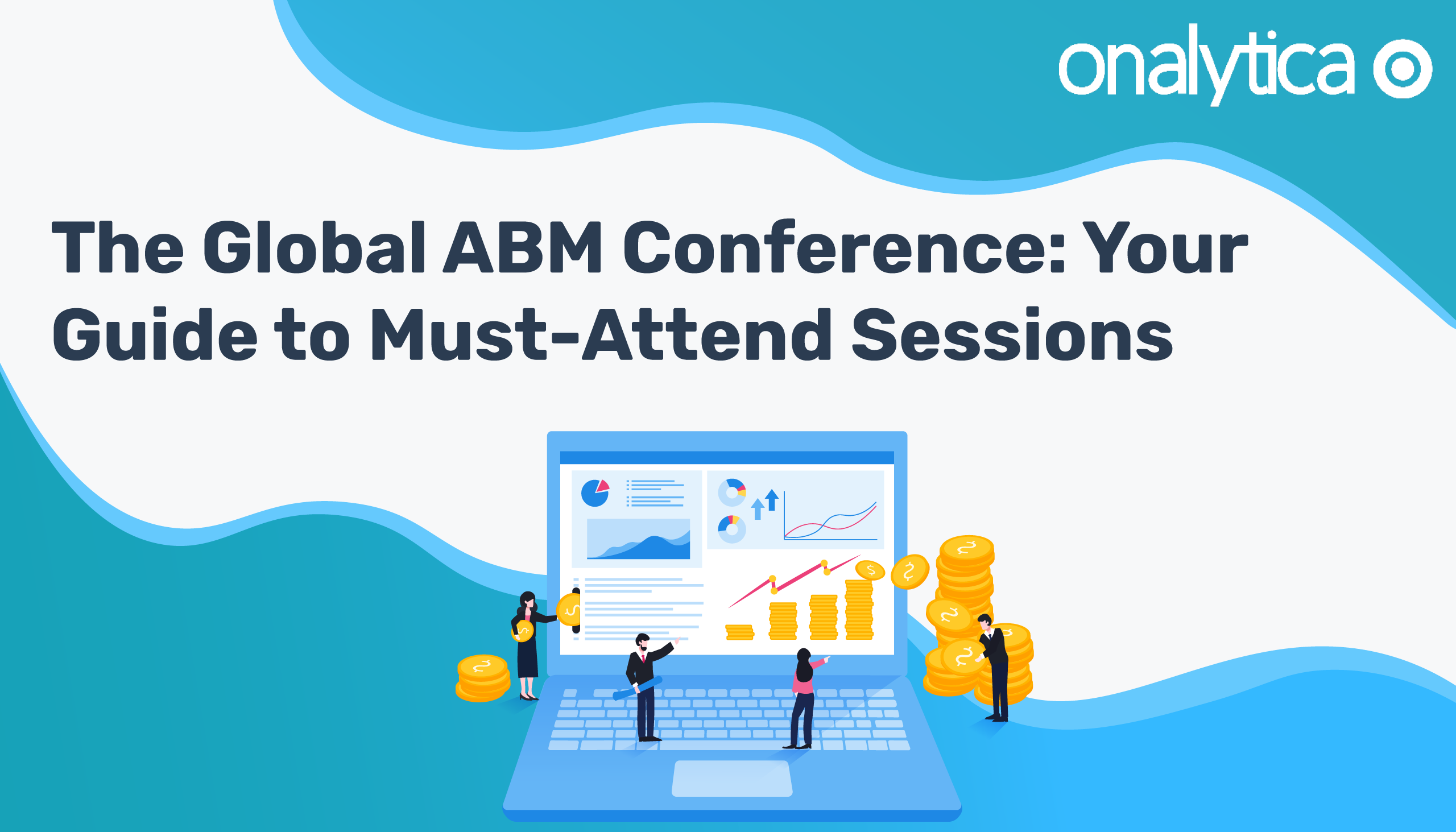 onalytica

The Global ABM Conference: Your Guide to Must-Attend Sessions